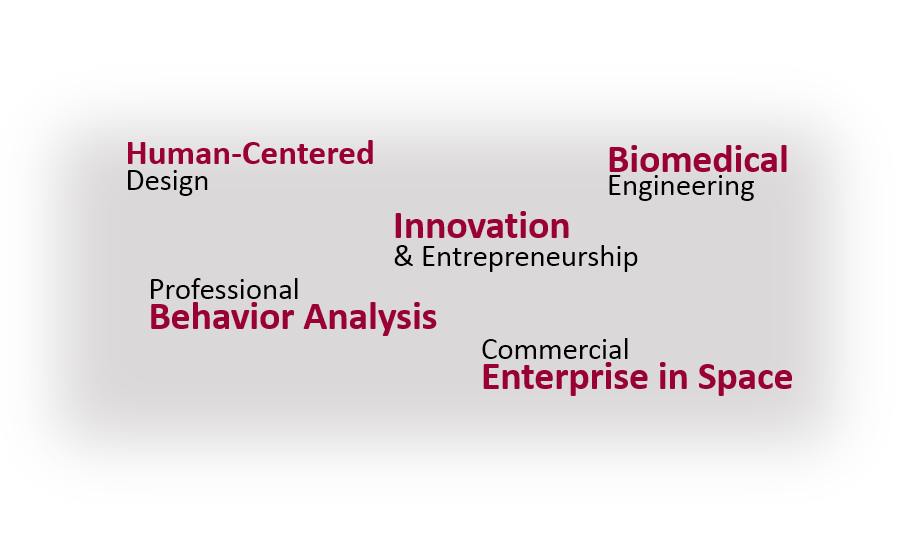 Human-Centered
Design

Biomedical
Engineering

Innovation
& Entrepreneurship

Professional
Behavior Analysis

Commercial
Enterprise in Space